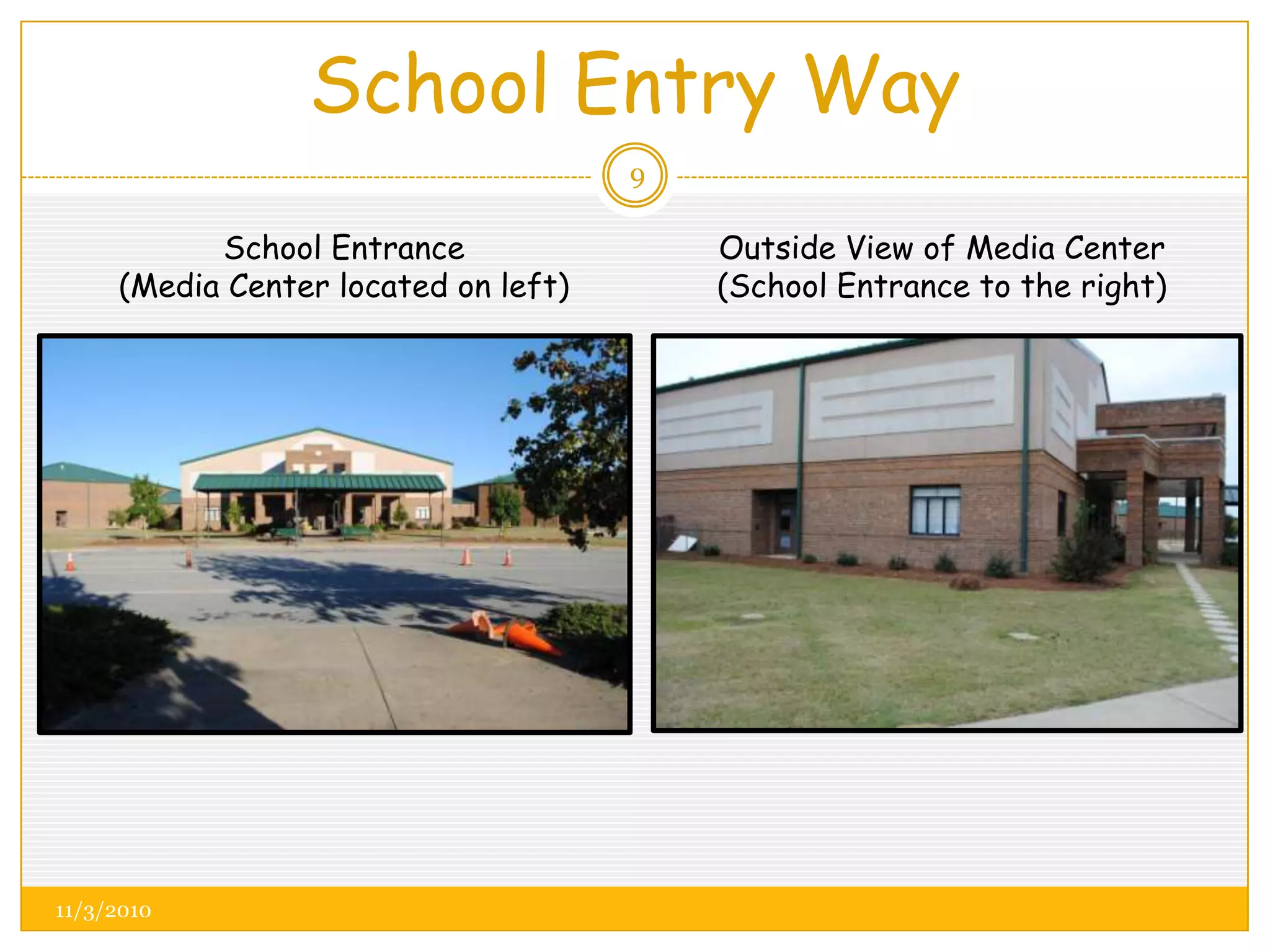 School Entry Way

9

School Entrance
(Media Center located on left)

Outside View of Media Center
(School Entrance to the right)

11/3/2010